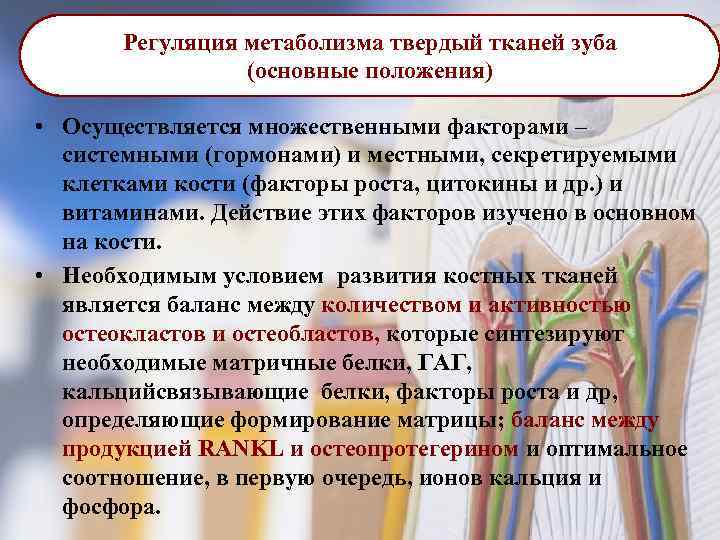 Регуляция метаболизма твердый тканей зуба
(основные положения)

• Осуществляется множественными факторами – системными (гормонами) и местными, секретируемыми клетками кости (факторы роста, цитокины и др.) и витаминами. Действие этих факторов изучено в основном на кости.

• Необходимым условием развития костных тканей является баланс между количеством и активностью остеокластов и остеобластов, которые синтезируют необходимые матричные белки, ГАГ, кальцийсвязывающие белки, факторы роста и др, определяющие формирование матрицы; баланс между продукцией RANKL и остеопротегерином и оптимальное соотношение, в первую очередь, ионов кальция и фосфора.